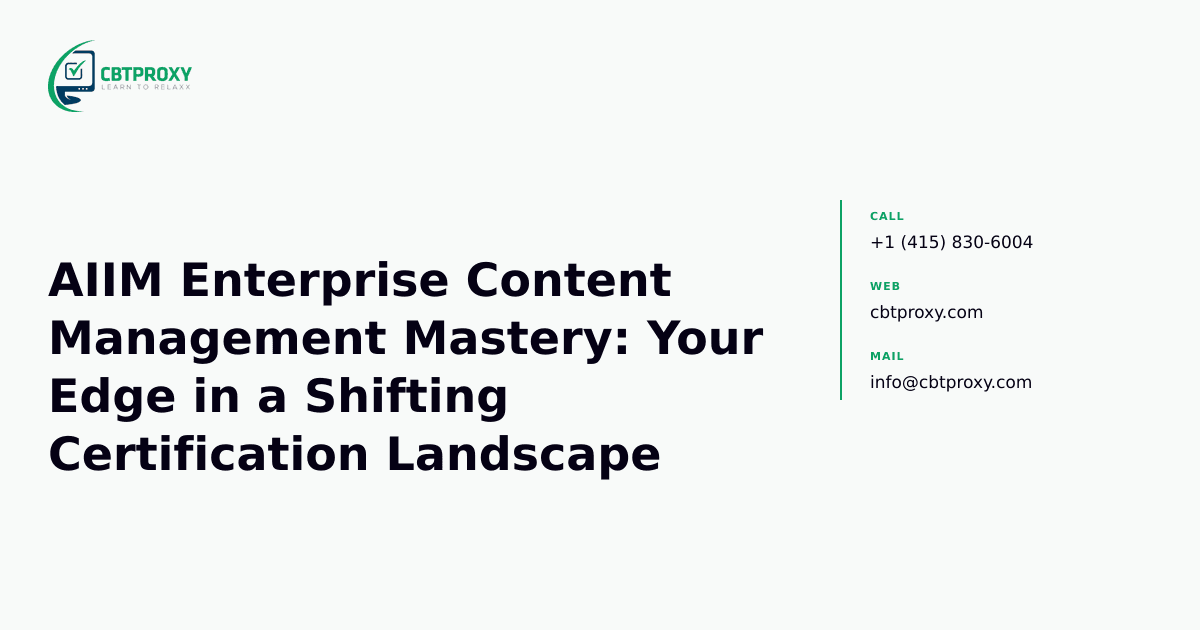 CBTPROXY
LEARN TO RELAXX

AIIM Enterprise Content Management Mastery: Your Edge in a Shifting Certification Landscape

CALL
+1 (415) 830-6004

WEB
cbtproxy.com

MAIL
info@cbtproxy.com